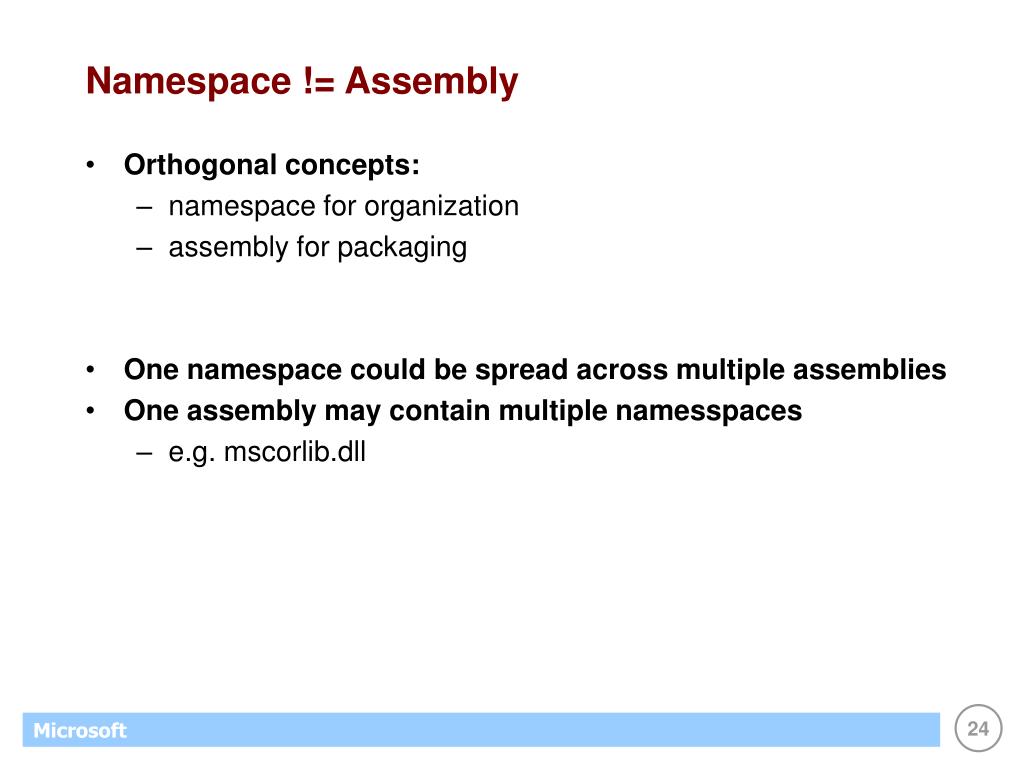 Namespace != Assembly

• Orthogonal concepts:
– namespace for organization
– assembly for packaging

• One namespace could be spread across multiple assemblies
• One assembly may contain multiple namesspaces
– e.g. mscorlib.dll

Microsoft

24